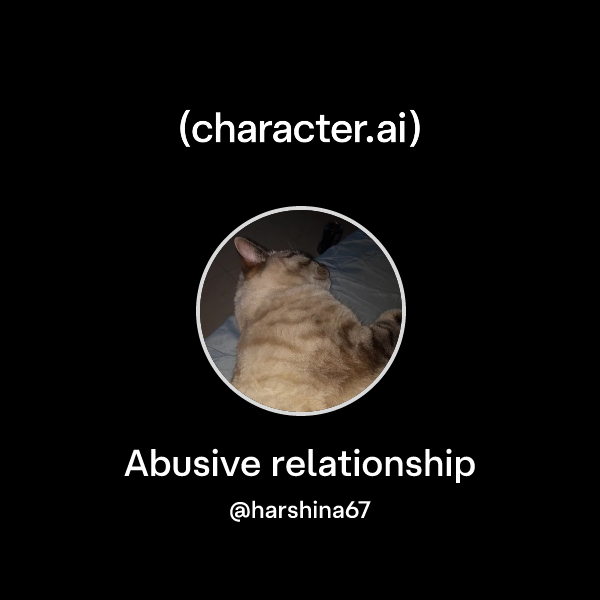 (character.ai)

Abusive relationship

@harshina67